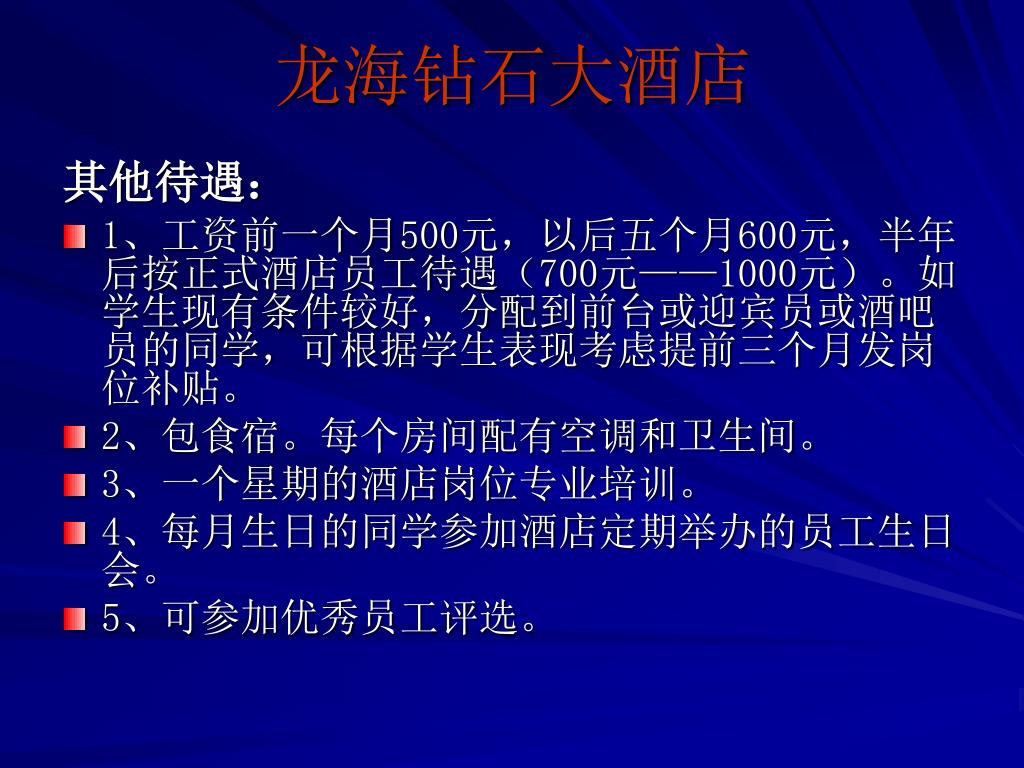 龙海钻石大酒店

其他待遇：

1、工资前一个月500元，以后五个月600元，半年后按正式酒店员工待遇（700元——1000元）。如学生现有条件较好，分配到前台或迎宾员或酒吧员的同学，可根据学生表现考虑提前三个月发岗位补贴。

2、包食宿。每个房间配有空调和卫生间。

3、一个星期的酒店岗位专业培训。

4、每月生日的同学参加酒店定期举办的员工生日会。

5、可参加优秀员工评选。